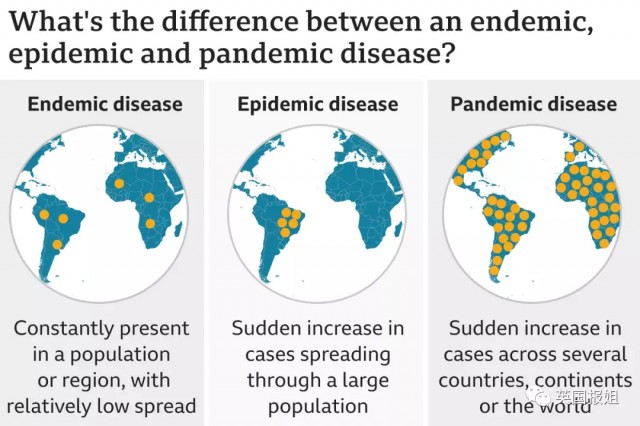 What's the difference between an endemic, epidemic and pandemic disease?

Endemic disease

Constantly present in a population or region, with relatively low spread

Epidemic disease

Sudden increase in cases spreading through a large population

Pandemic disease

Sudden increase in cases across several countries, continents or the world

英国报姐